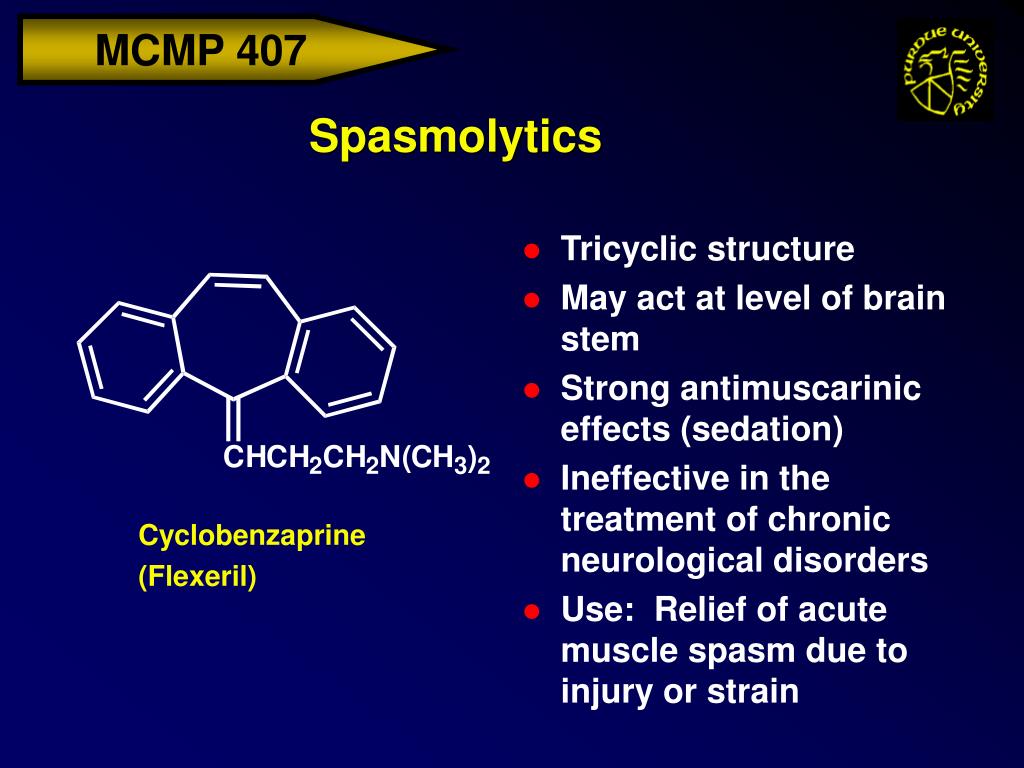 MCMP 407

PURDUE UNIVERSITY

Spasmolytics

$CHCH_2CH_2N(CH_3)_2$

Cyclobenzaprine
(Flexeril)

- Tricyclic structure
- May act at level of brain stem
- Strong antimuscarinic effects (sedation)
- Ineffective in the treatment of chronic neurological disorders
- Use: Relief of acute muscle spasm due to injury or strain